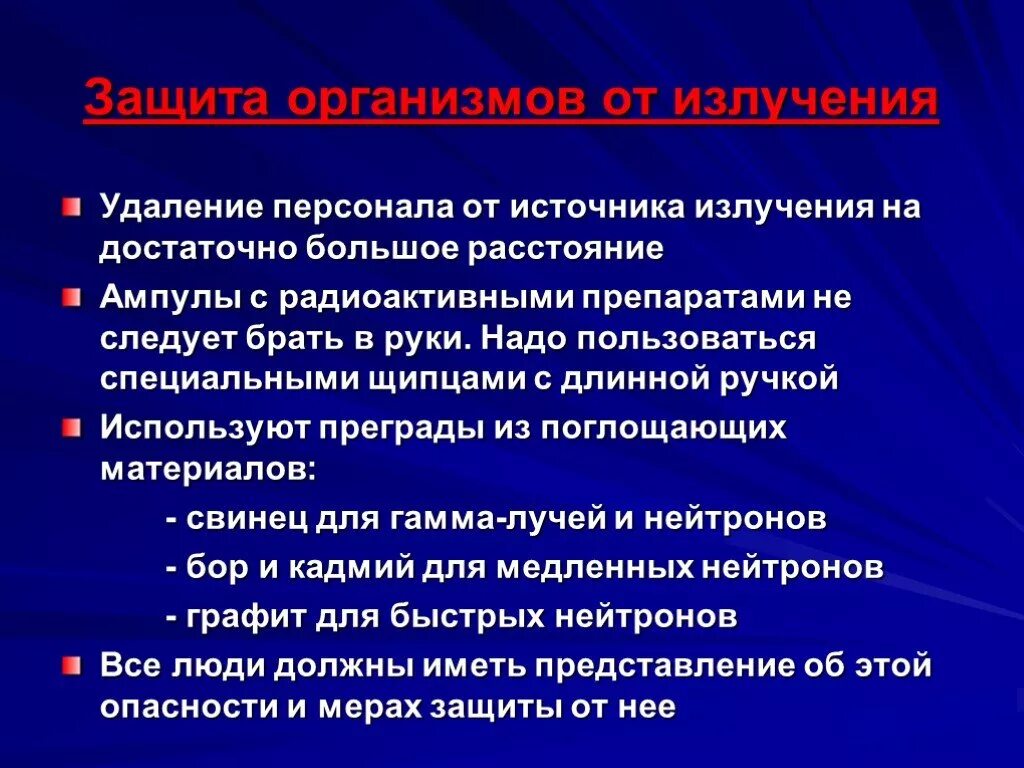 Защита организмов от излучения

Удаление персонала от источника излучения на достаточно большое расстояние

Ампулы с радиоактивными препаратами не следует брать в руки. Надо пользоваться специальными щипцами с длинной ручкой

Используют преграды из поглощающих материалов:

- свинец для гамма-лучей и нейтронов

- бор и кадмий для медленных нейтронов

- графит для быстрых нейтронов

Все люди должны иметь представление об этой опасности и мерах защиты от нее